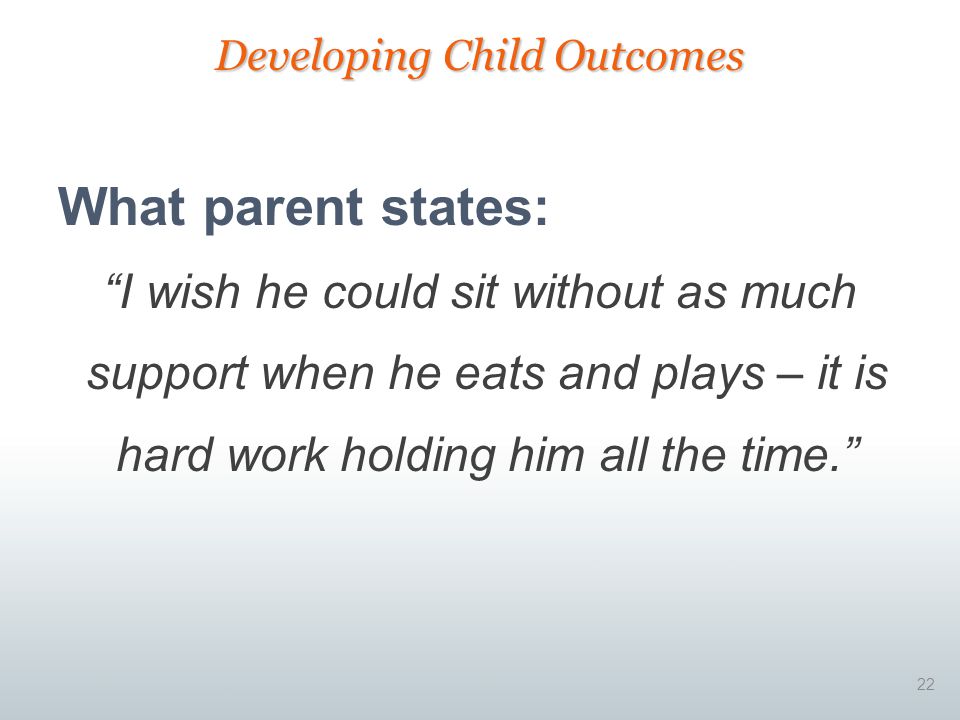 Developing Child Outcomes

What parent states:

“I wish he could sit without as much support when he eats and plays – it is hard work holding him all the time.”

22